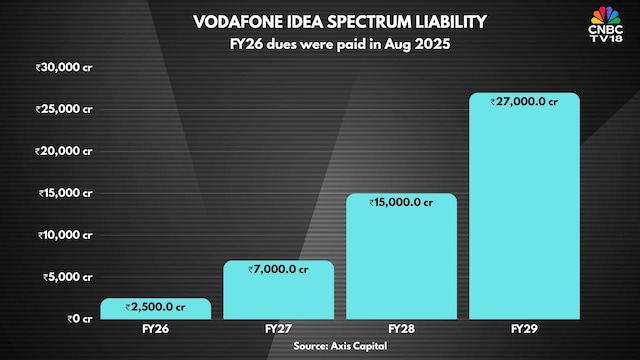 VODAFONE IDEA SPECTRUM LIABILITY
FY26 dues were paid in Aug 2025

CNBC TV18

₹30,000 cr
₹25,000 cr
₹20,000 cr
₹15,000 cr
₹10,000 cr
₹5,000 cr
₹0 cr

₹2,500.0 cr
₹7,000.0 cr
₹15,000.0 cr
₹27,000.0 cr

FY26
FY27
FY28
FY29

Source: Axis Capital